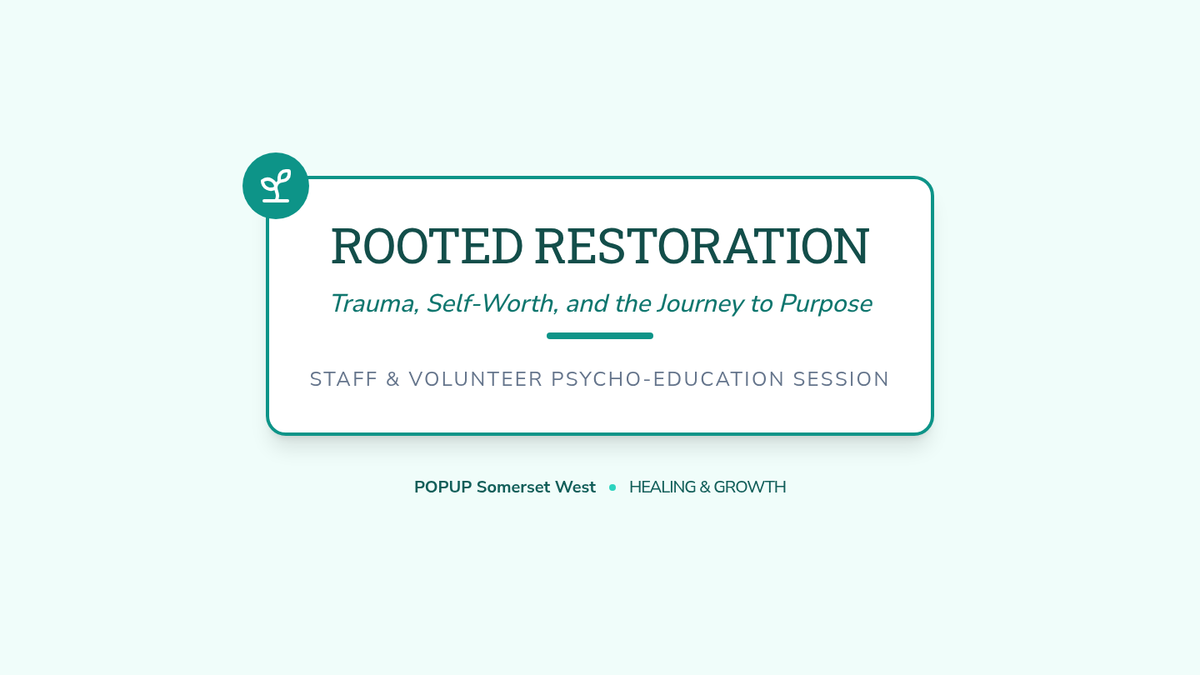 ROOTED RESTORATION

Trauma, Self-Worth, and the Journey to Purpose

STAFF & VOLUNTEER PSYCHO-EDUCATION SESSION

POPUP Somerset West • HEALING & GROWTH